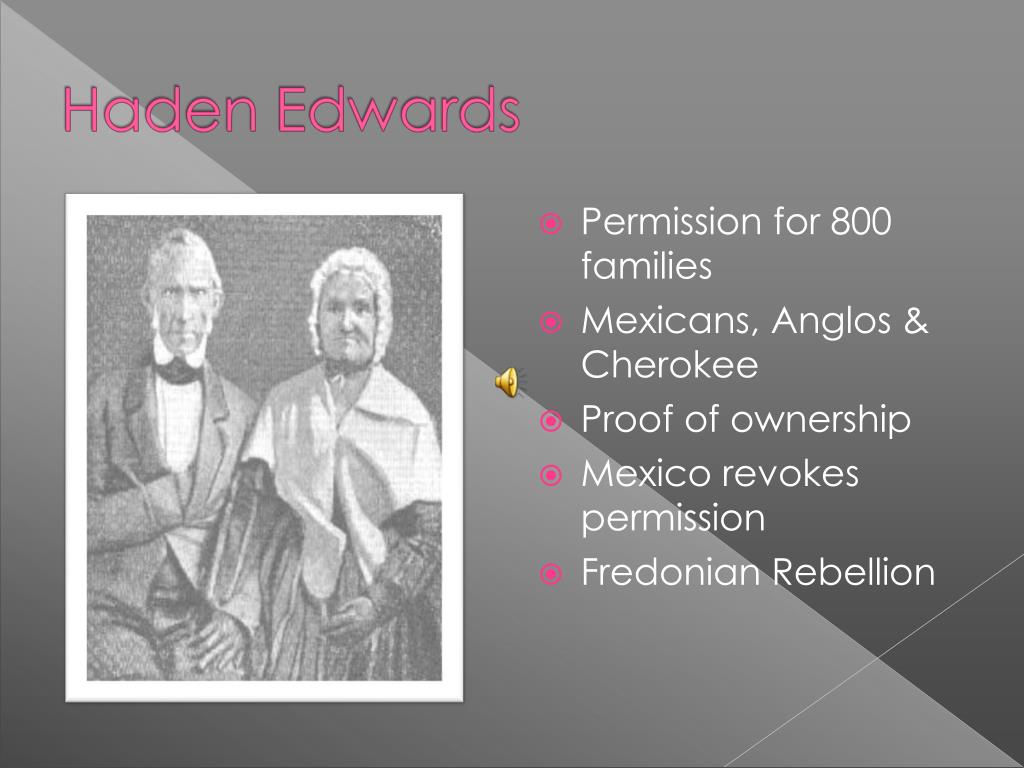 Haden Edwards

Permission for 800 families

Mexicans, Anglos & Cherokee

Proof of ownership

Mexico revokes permission

Fredonian Rebellion